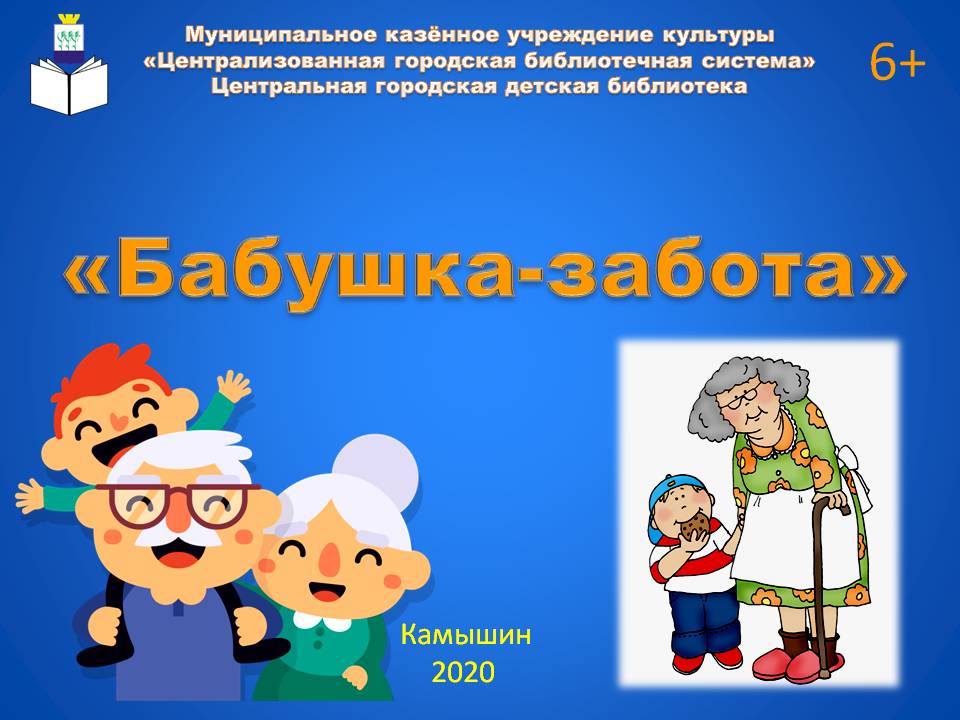 Муниципальное казённое учреждение культуры
«Централизованная городская библиотечная система»
Центральная городская детская библиотека

6+

«Бабушка-забота»

Камышин
2020